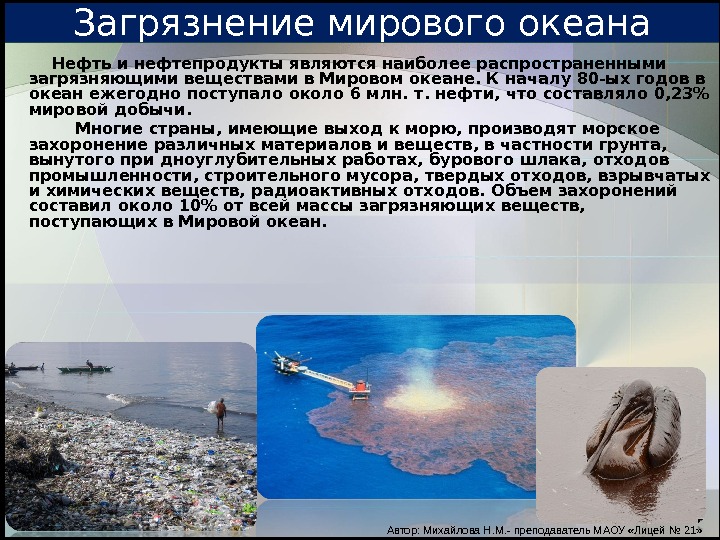 Загрязнение мирового океана

Нефть и нефтепродукты являются наиболее распространенными загрязняющими веществами в Мировом океане. К началу 80-ых годов в океан ежегодно поступало около 6 млн. т. нефти, что составляло 0,23% мировой добычи.

Многие страны, имеющие выход к морю, производят морское захоронение различных материалов и веществ, в частности грунта, вынутого при дноуглубительных работах, бурового шлака, отходов промышленности, строительного мусора, твердых отходов, взрывчатых и химических веществ, радиоактивных отходов. Объем захоронений составил около 10% от всей массы загрязняющих веществ, поступающих в Мировой океан.

Автор: Михайлова Н.М.- преподаватель МАОУ «Лицей № 21»